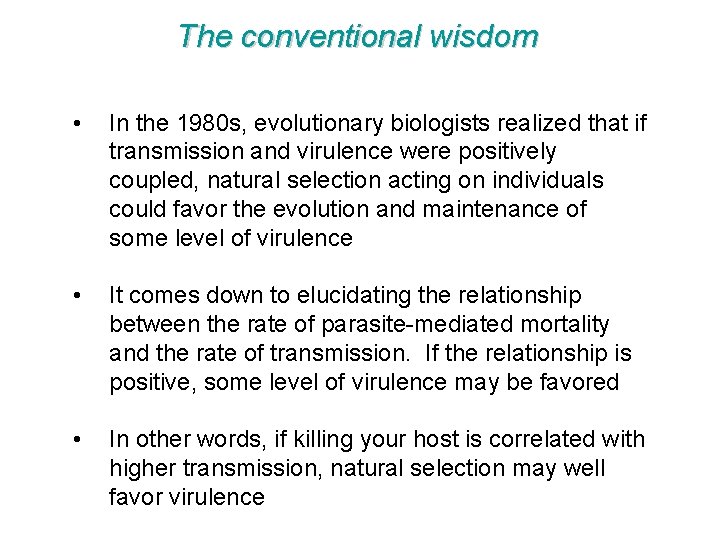 The conventional wisdom

• In the 1980s, evolutionary biologists realized that if transmission and virulence were positively coupled, natural selection acting on individuals could favor the evolution and maintenance of some level of virulence

• It comes down to elucidating the relationship between the rate of parasite-mediated mortality and the rate of transmission. If the relationship is positive, some level of virulence may be favored

• In other words, if killing your host is correlated with higher transmission, natural selection may well favor virulence